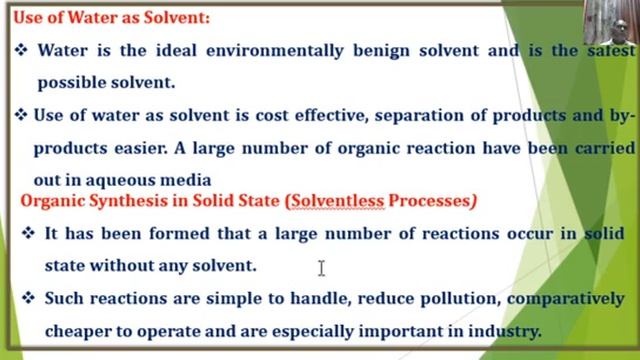 Use of Water as Solvent:

❖ Water is the ideal environmentally benign solvent and is the safest possible solvent.

❖ Use of water as solvent is cost effective, separation of products and by-products easier. A large number of organic reaction have been carried out in aqueous media

Organic Synthesis in Solid State (Solventless Processes)

❖ It has been formed that a large number of reactions occur in solid state without any solvent.

❖ Such reactions are simple to handle, reduce pollution, comparatively cheaper to operate and are especially important in industry.